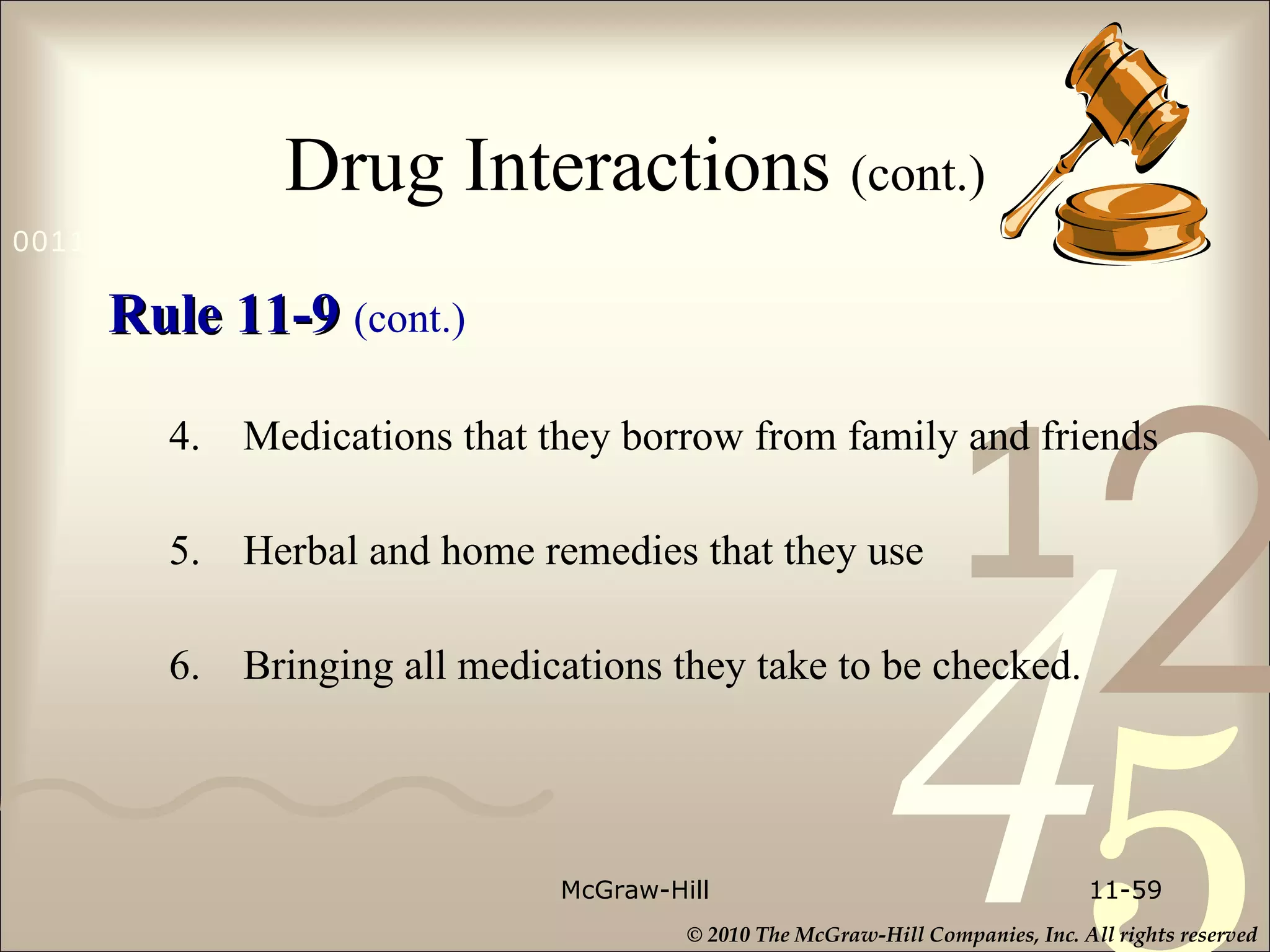 Drug Interactions (cont.)

0011

Rule 11-9 (cont.)

4. Medications that they borrow from family and friends

5. Herbal and home remedies that they use

6. Bringing all medications they take to be checked.

1 2 4 5

McGraw-Hill

11-59

© 2010 The McGraw-Hill Companies, Inc. All rights reserved